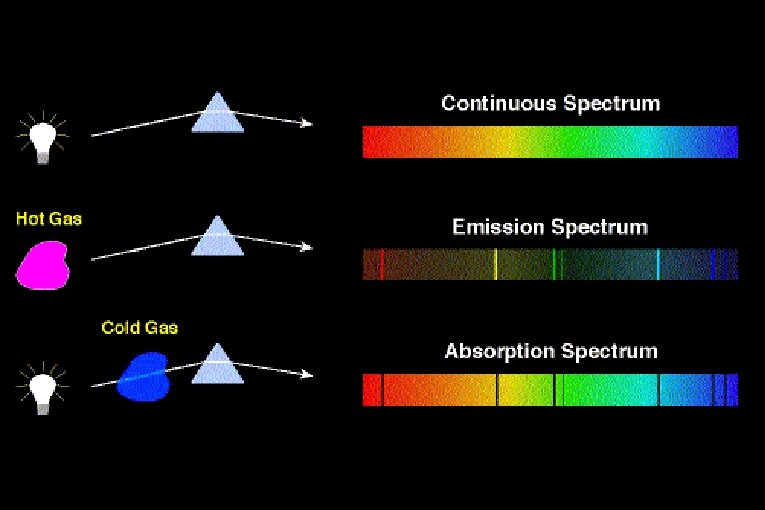 Continuous Spectrum

Hot Gas

Emission Spectrum

Cold Gas

Absorption Spectrum